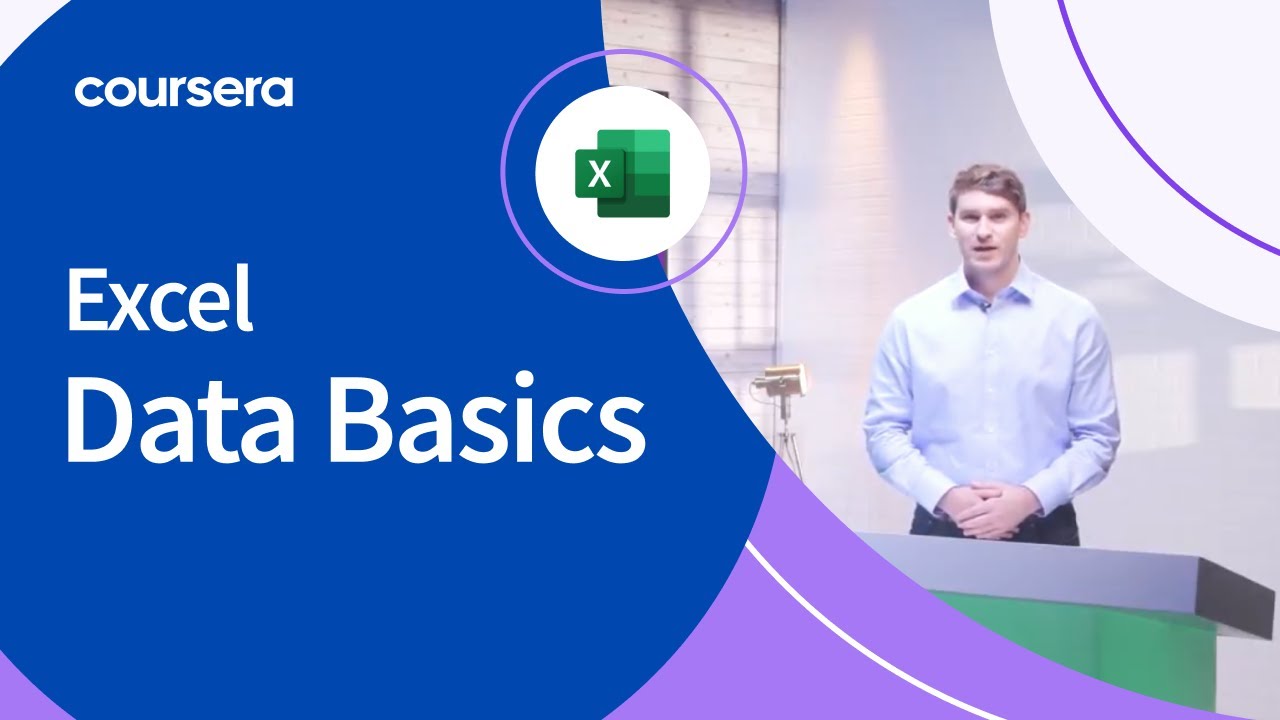 coursera

X

Excel
Data Basics